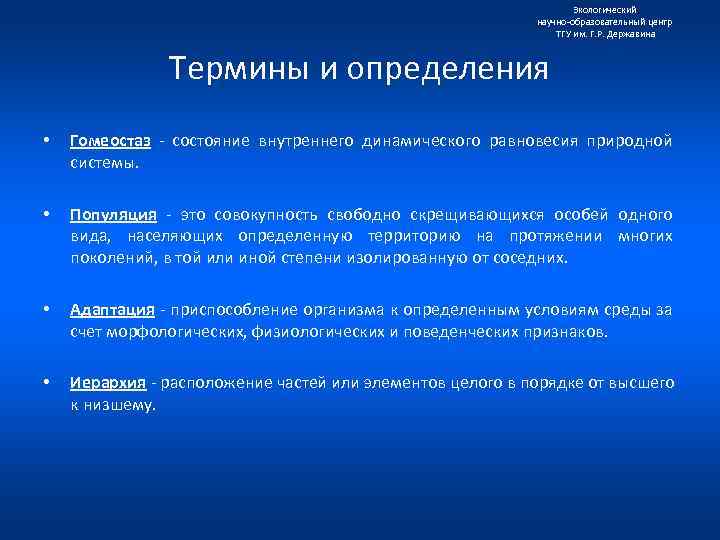 Экологический
научно-образовательный центр
ТГУ им. Г.Р. Державина

Термины и определения

• Гомеостаз - состояние внутреннего динамического равновесия природной системы.

• Популяция - это совокупность свободно скрещивающихся особей одного вида, населяющих определенную территорию на протяжении многих поколений, в той или иной степени изолированную от соседних.

• Адаптация - приспособление организма к определенным условиям среды за счет морфологических, физиологических и поведенческих признаков.

• Иерархия - расположение частей или элементов целого в порядке от высшего к низшему.